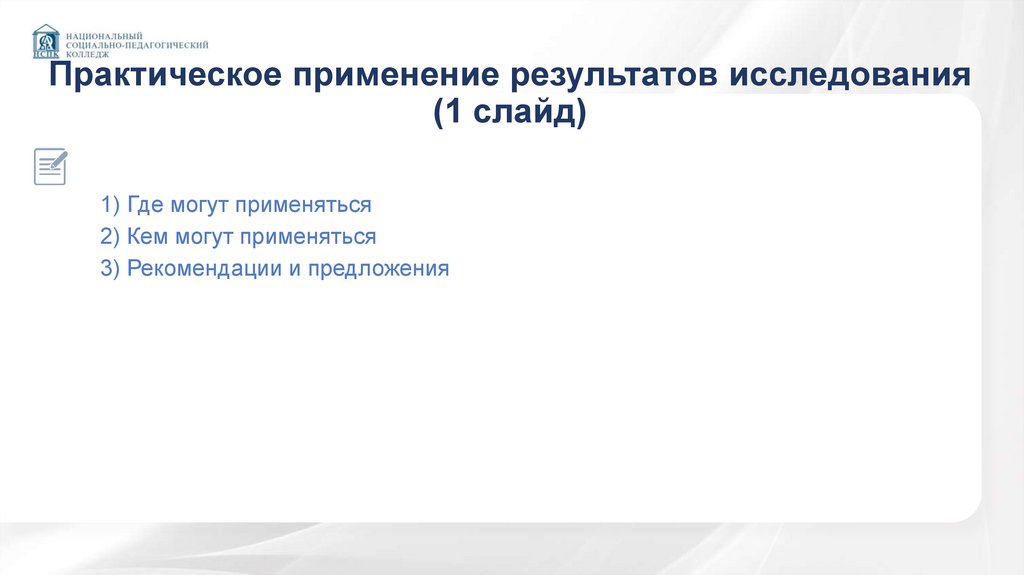 НСПК
НАЦИОНАЛЬНЫЙ
СОЦИАЛЬНО-ПЕДАГОГИЧЕСКИЙ
КОЛЛЕДЖ

Практическое применение результатов исследования (1 слайд)

1) Где могут применяться
2) Кем могут применяться
3) Рекомендации и предложения